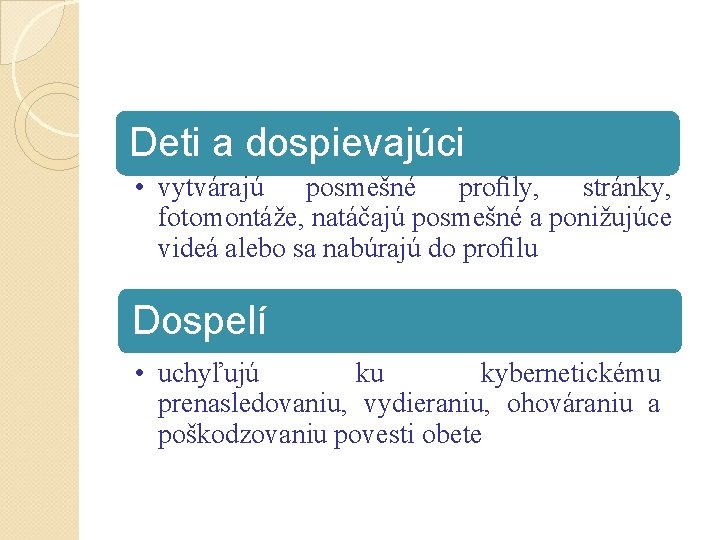 Deti a dospievajúci

• vytvárajú posmešné profily, stránky, fotomontáže, natáčajú posmešné a ponižujúce videá alebo sa nabúrajú do profilu

Dospelí

• uchyľujú ku kybernetickému prenasledovaniu, vydieraniu, ohováraniu a poškodzovaniu povesti obete